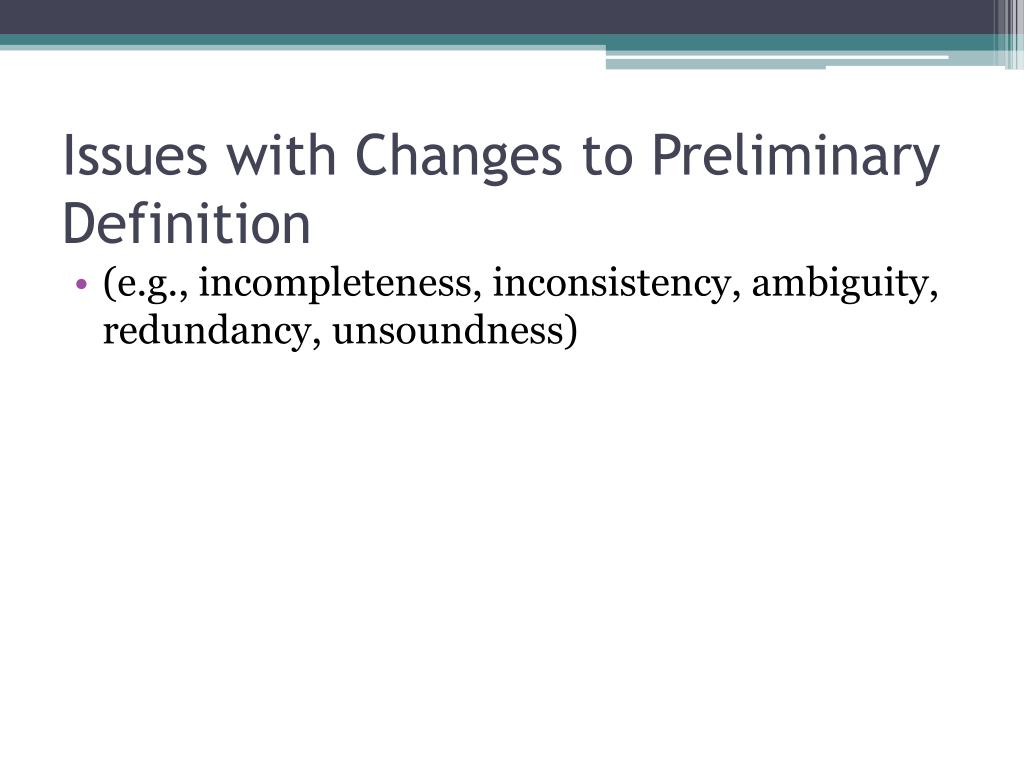 Issues with Changes to Preliminary Definition

• (e.g., incompleteness, inconsistency, ambiguity, redundancy, unsoundness)